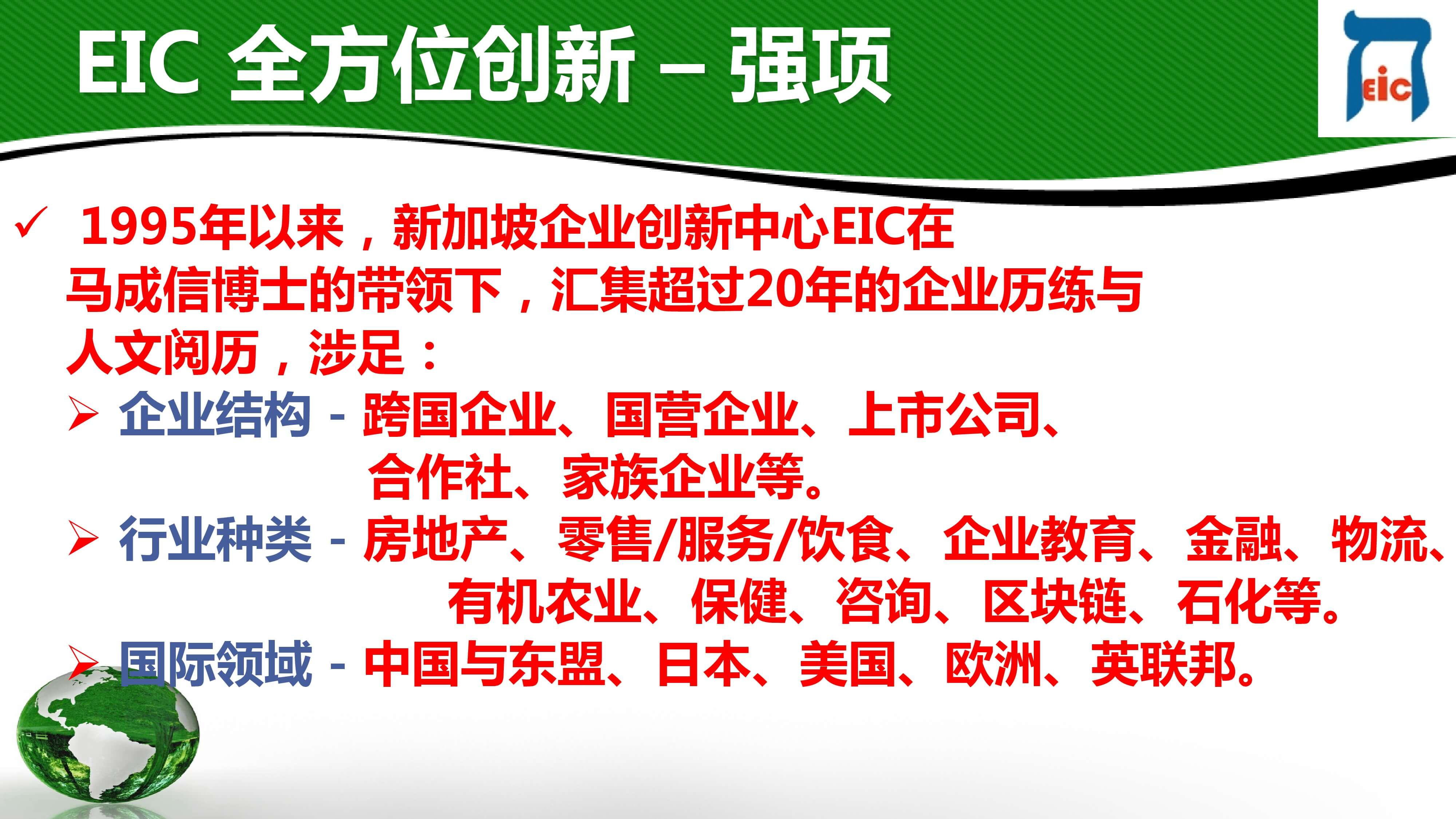 EIC 全方位创新 – 强项

EIC

✓ 1995年以来，新加坡企业创新中心EIC在马成信博士的带领下，汇集超过20年的企业历练与人文阅历，涉足：

➢ 企业结构 - 跨国企业、国营企业、上市公司、合作社、家族企业等。

➢ 行业种类 - 房地产、零售/服务/饮食、企业教育、金融、物流、有机农业、保健、咨询、区块链、石化等。

➢ 国际领域 - 中国与东盟、日本、美国、欧洲、英联邦。